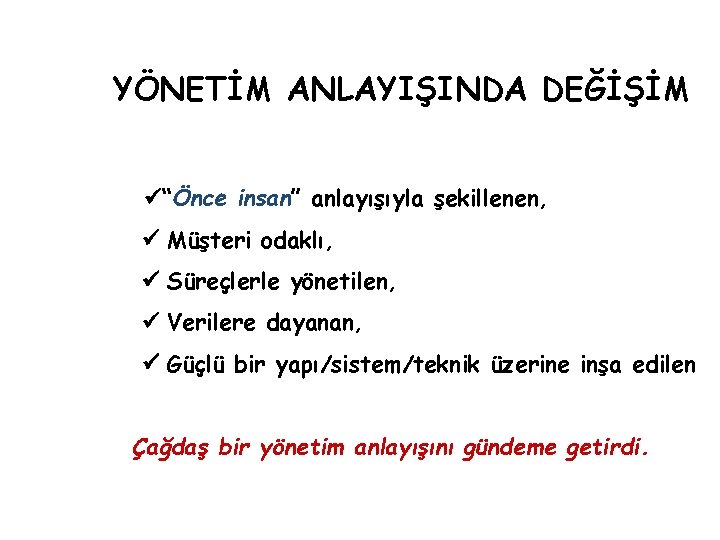 YÖNETİM ANLAYIŞINDA DEĞİŞİM

✓“Önce insan” anlayışıyla şekillenen,

✓ Müşteri odaklı,

✓ Süreçlerle yönetilen,

✓ Verilere dayanan,

✓ Güçlü bir yapı/sistem/teknik üzerine inşa edilen

Çağdaş bir yönetim anlayışını gündeme getirdi.